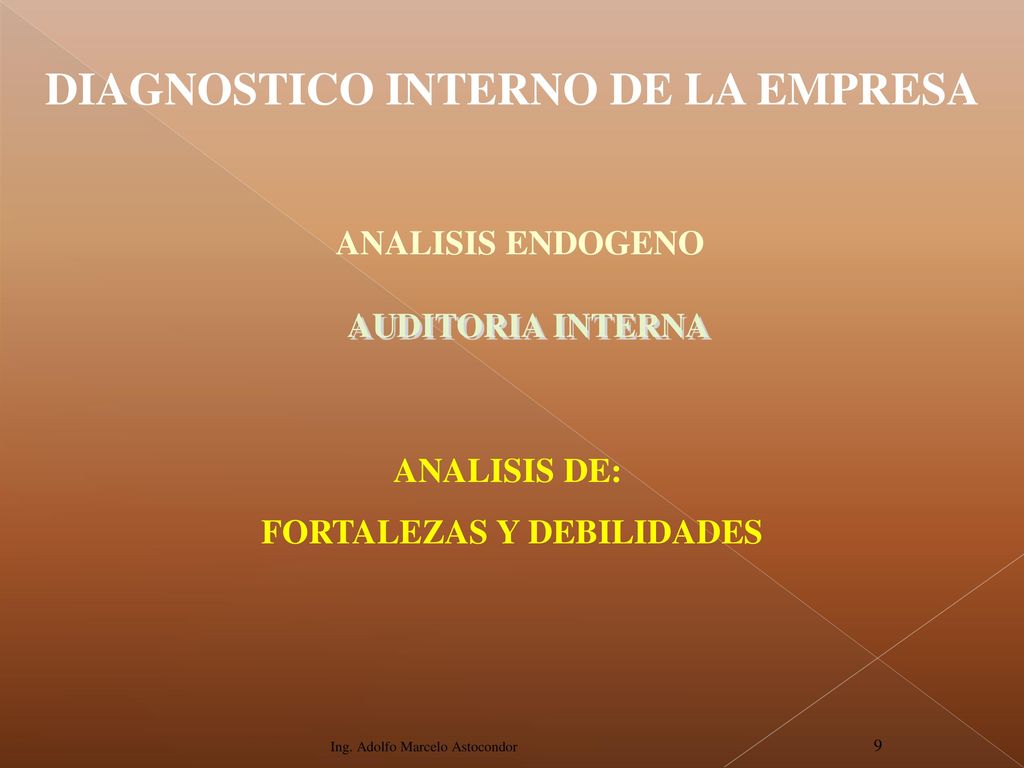 DIAGNOSTICO INTERNO DE LA EMPRESA

ANALISIS ENDOGENO

AUDITORIA INTERNA

ANALISIS DE:
FORTALEZAS Y DEBILIDADES

Ing. Adolfo Marcelo Astocondor

9